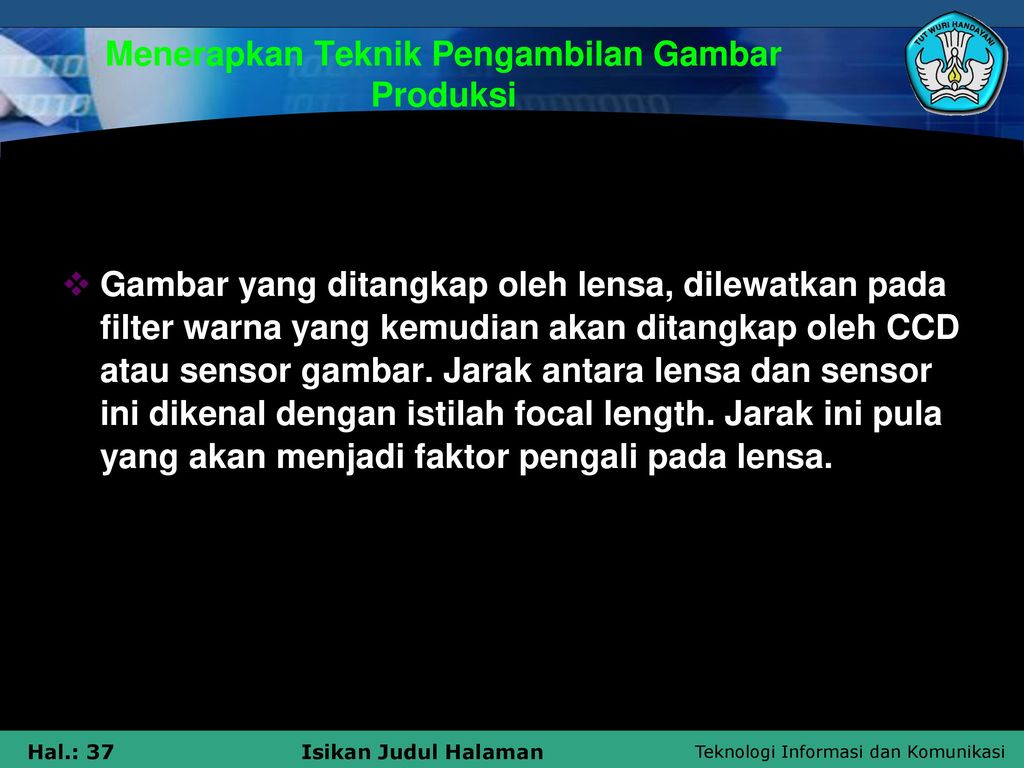 Menerapkan Teknik Pengambilan Gambar Produksi

TUT WURI HANDAYANI

❖ Gambar yang ditangkap oleh lensa, dilewatkan pada filter warna yang kemudian akan ditangkap oleh CCD atau sensor gambar. Jarak antara lensa dan sensor ini dikenal dengan istilah focal length. Jarak ini pula yang akan menjadi faktor pengali pada lensa.

Hal.: 37 Isikan Judul Halaman Teknologi Informasi dan Komunikasi